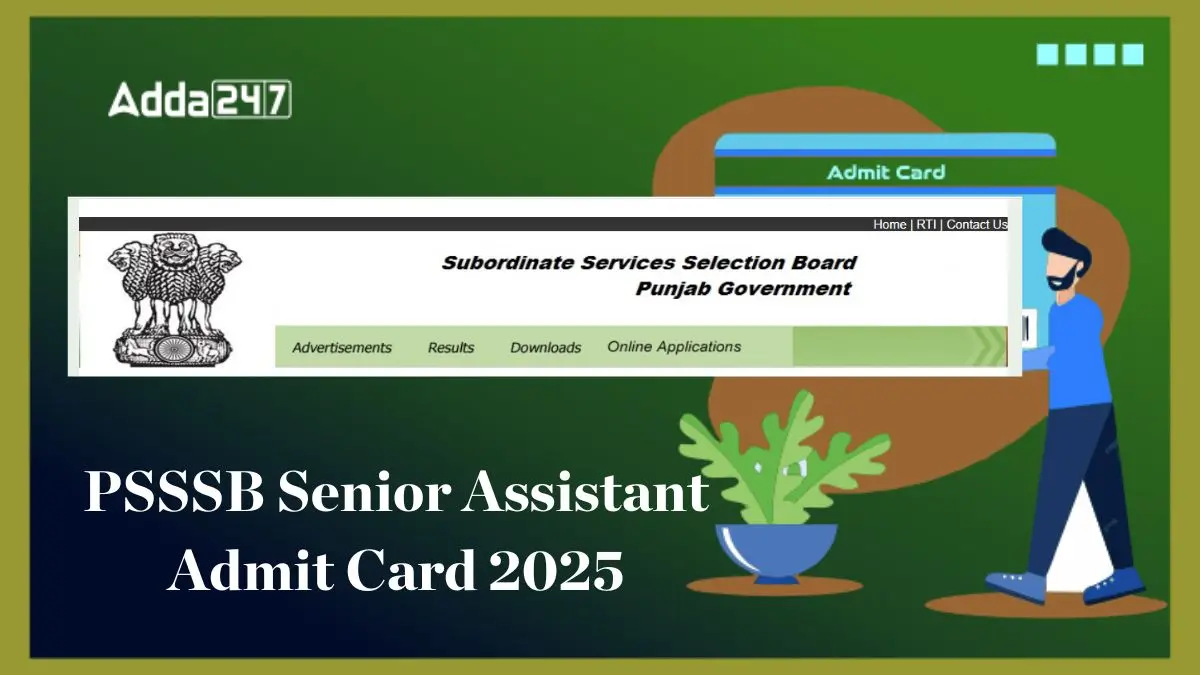 Adda247

Admit Card

Home | RTI | Contact Us

Subordinate Services Selection Board
Punjab Government

Advertisements Results Downloads Online Applications

PSSSB Senior Assistant Admit Card 2025